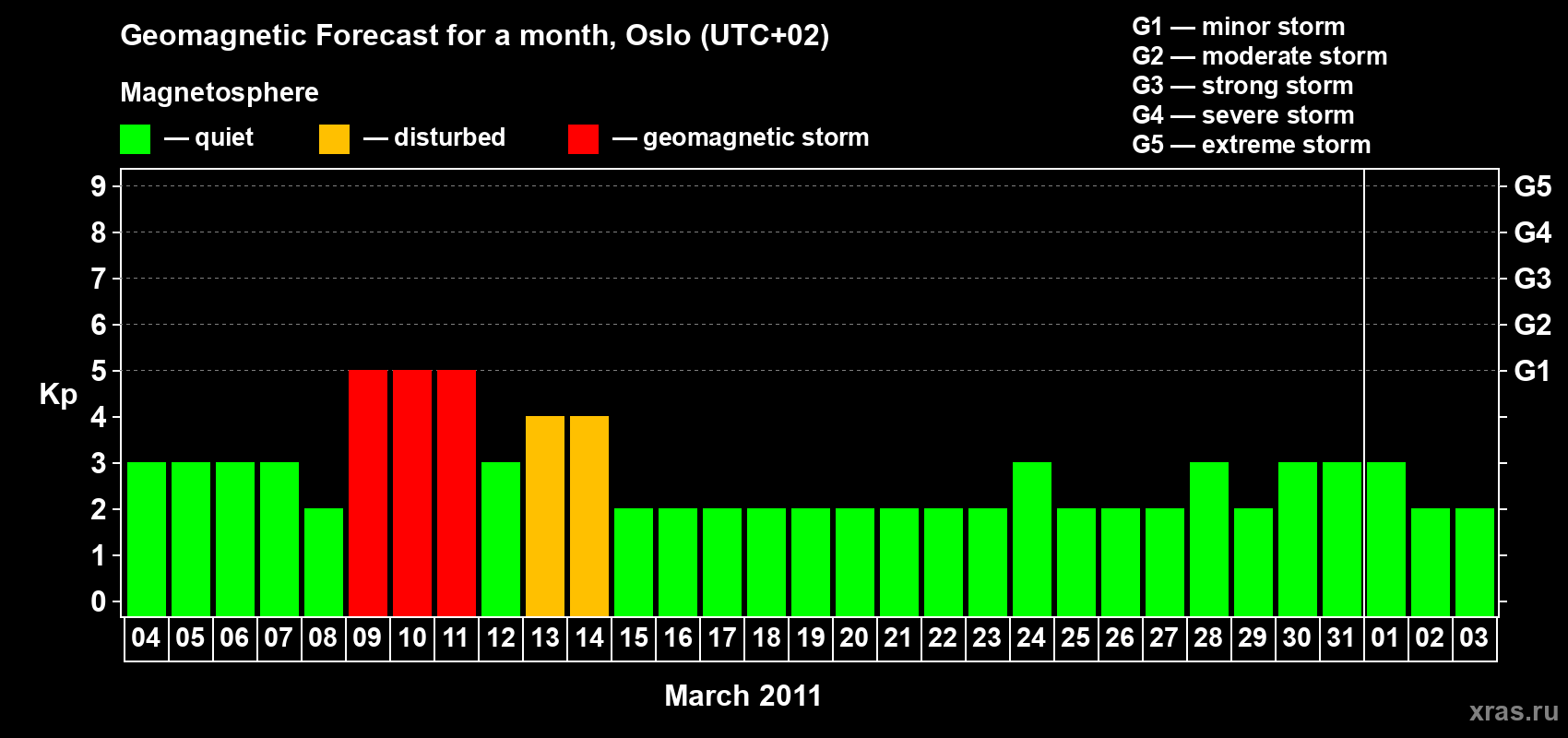 Geomagnetic Forecast for a month, Oslo (UTC+02)

Magnetosphere

— quiet — disturbed — geomagnetic storm

G1 — minor storm
G2 — moderate storm
G3 — strong storm
G4 — severe storm
G5 — extreme storm

Kp

9
8
7
6
5
4
3
2
1
0

G5
G4
G3
G2
G1

04 05 06 07 08 09 10 11 12 13 14 15 16 17 18 19 20 21 22 23 24 25 26 27 28 29 30 31 01 02 03

March 2011

xras.ru